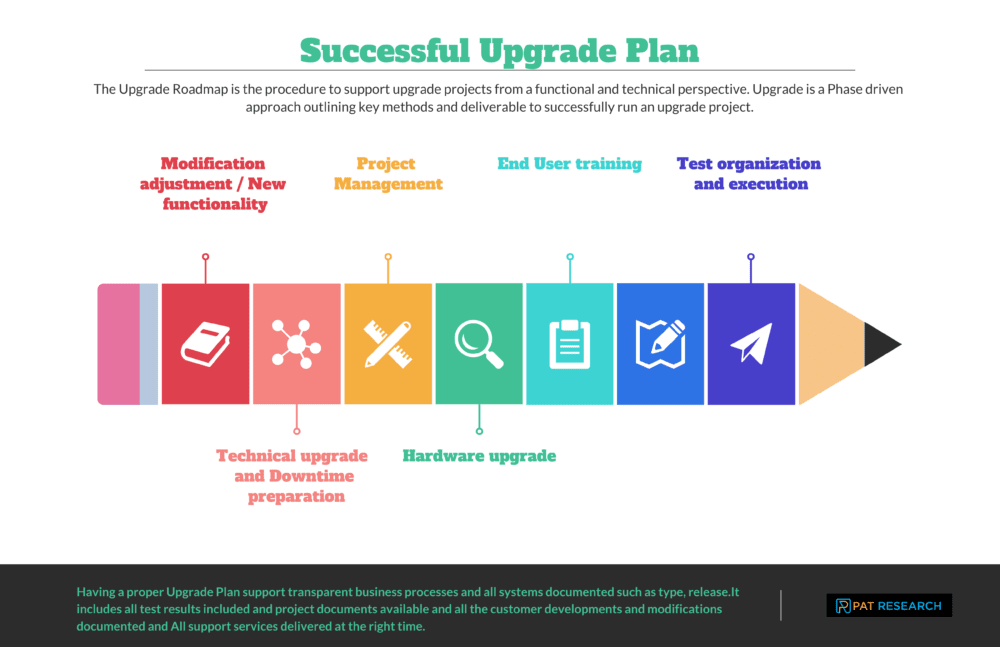 Successful Upgrade Plan

The Upgrade Roadmap is the procedure to support upgrade projects from a functional and technical perspective. Upgrade is a Phase driven approach outlining key methods and deliverable to successfully run an upgrade project.

Modification adjustment / New functionality

Project Management

End User training

Test organization and execution

Technical upgrade and Downtime preparation

Hardware upgrade

Having a proper Upgrade Plan support transparent business processes and all systems documented such as type, release.It includes all test results included and project documents available and all the customer developments and modifications documented and All support services delivered at the right time.

PAT RESEARCH